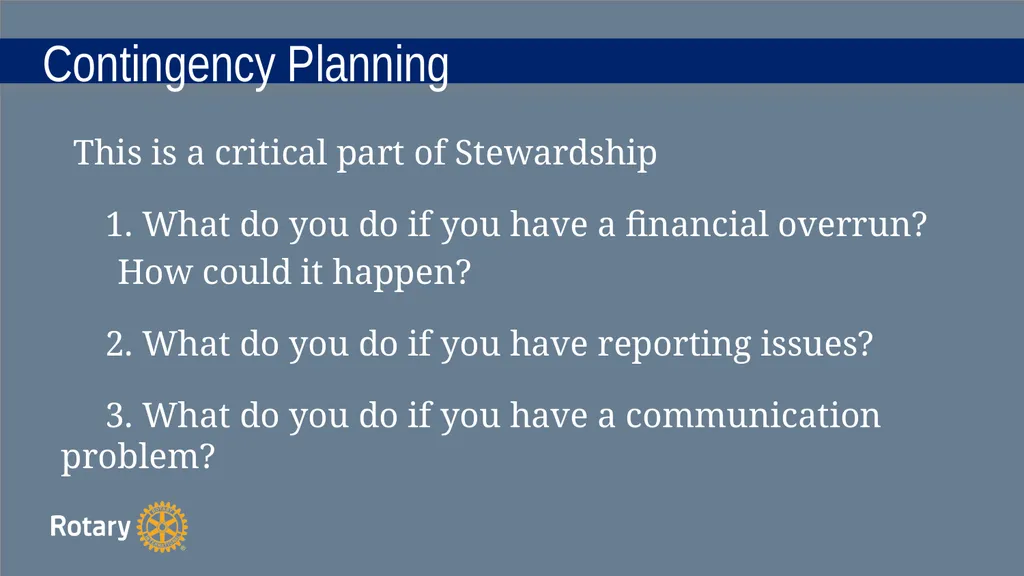 Contingency Planning

This is a critical part of Stewardship

1. What do you do if you have a financial overrun? How could it happen?

2. What do you do if you have reporting issues?

3. What do you do if you have a communication problem?

Rotary